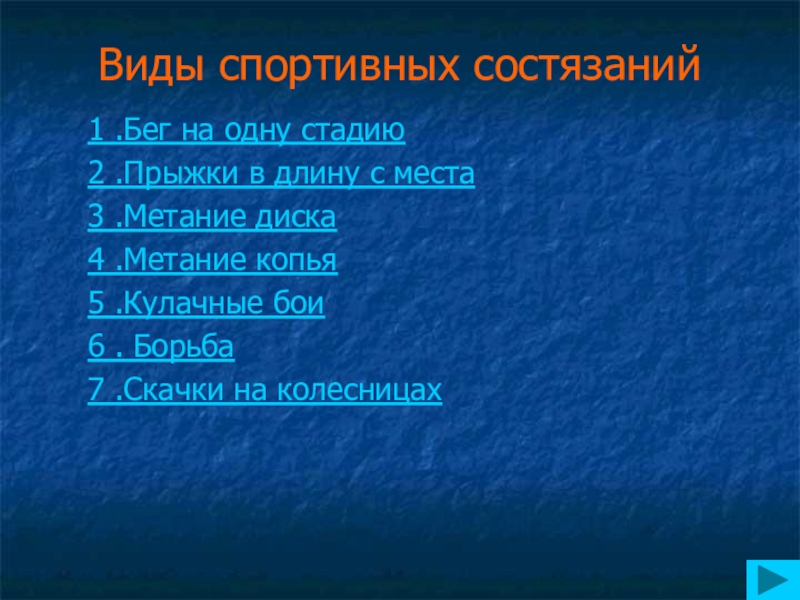 Виды спортивных состязаний

1 .Бег на одну стадию

2 .Прыжки в длину с места

3 .Метание диска

4 .Метание копья

5 .Кулачные бои

6 . Борьба

7 .Скачки на колесницах